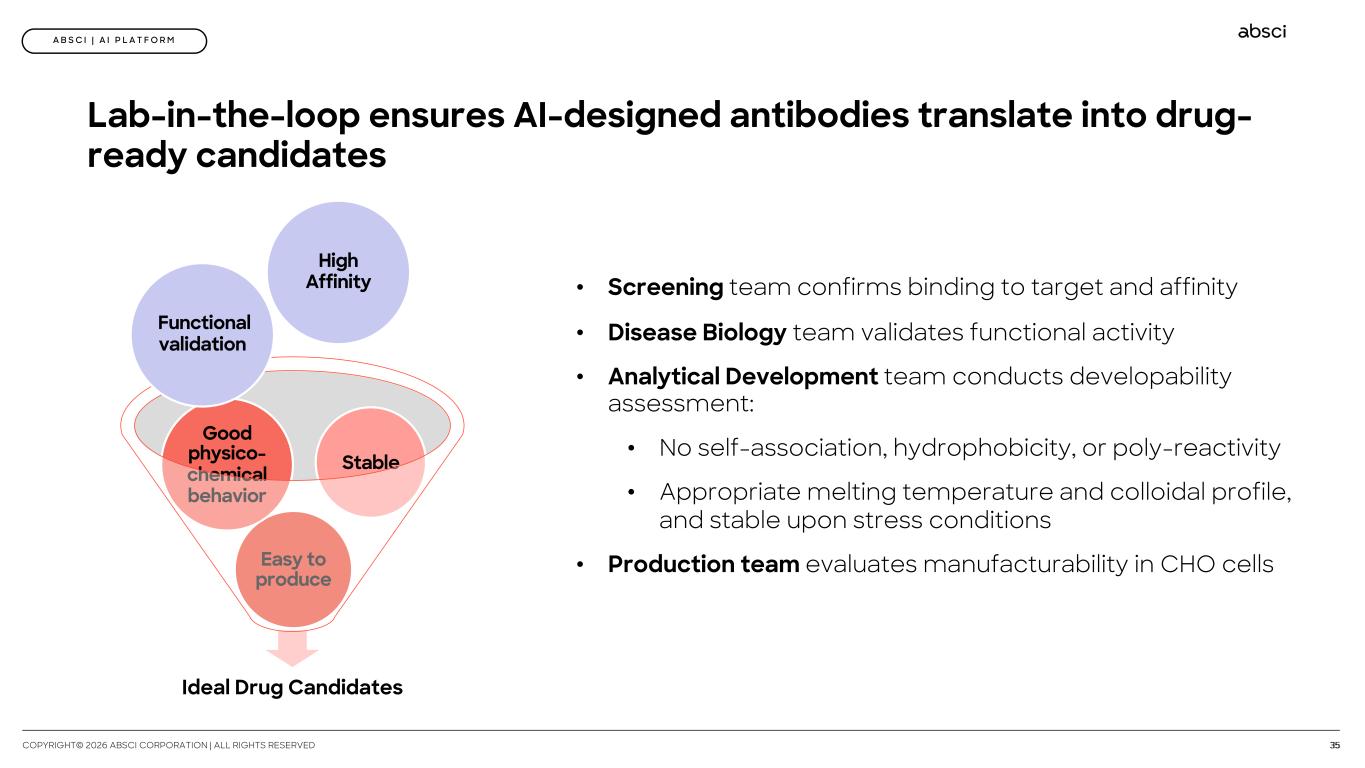 ABSCI | AI PLATFORM

absci

Lab-in-the-loop ensures AI-designed antibodies translate into drug-ready candidates

High Affinity

Functional validation

Good physico-chemical behavior

Stable

Easy to produce

Ideal Drug Candidates

• Screening team confirms binding to target and affinity
• Disease Biology team validates functional activity
• Analytical Development team conducts developability assessment:
• No self-association, hydrophobicity, or poly-reactivity
• Appropriate melting temperature and colloidal profile, and stable upon stress conditions
• Production team evaluates manufacturability in CHO cells

COPYRIGHT© 2026 ABSCI CORPORATION | ALL RIGHTS RESERVED

35